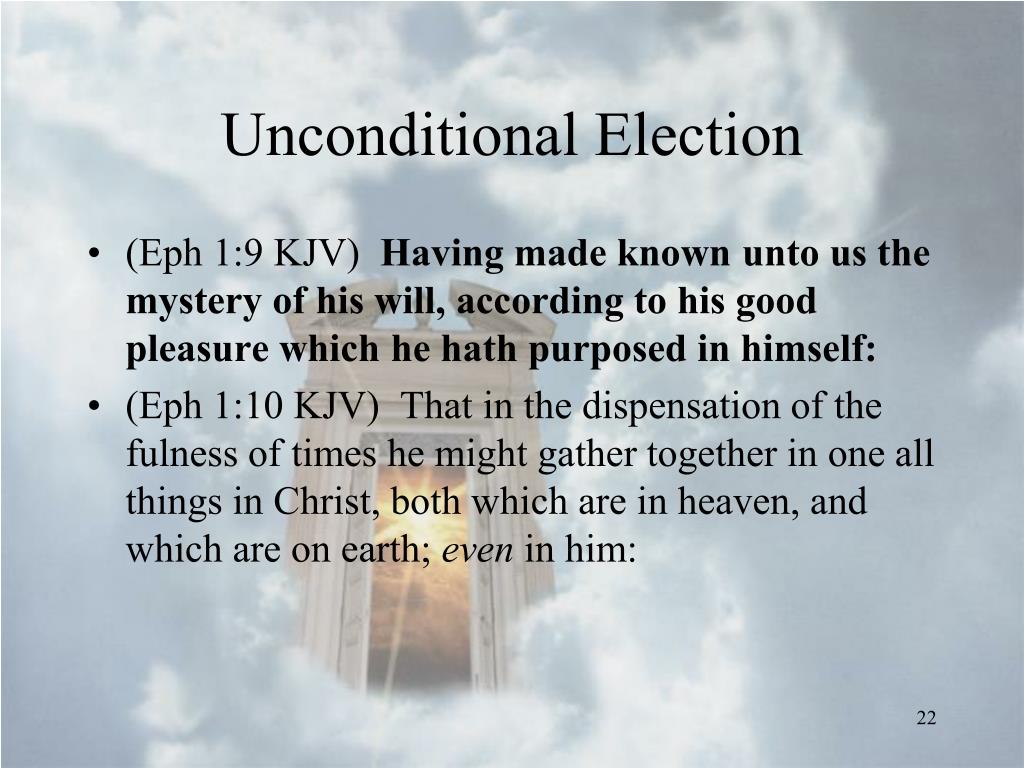 Unconditional Election

• (Eph 1:9 KJV) Having made known unto us the mystery of his will, according to his good pleasure which he hath purposed in himself:
• (Eph 1:10 KJV) That in the dispensation of the fulness of times he might gather together in one all things in Christ, both which are in heaven, and which are on earth; even in him:

22